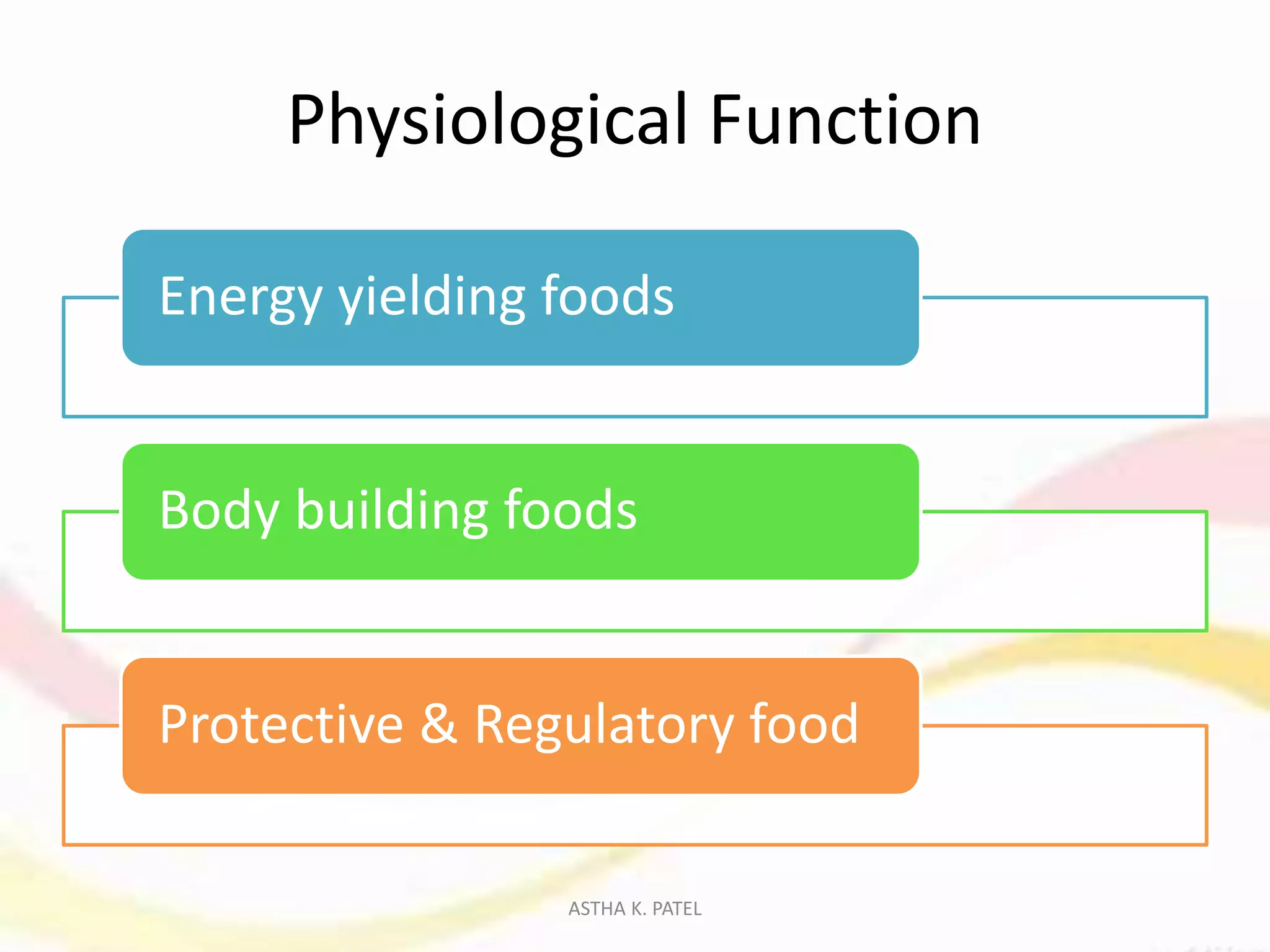 Physiological Function

Energy yielding foods

Body building foods

Protective & Regulatory food

ASTHA K. PATEL